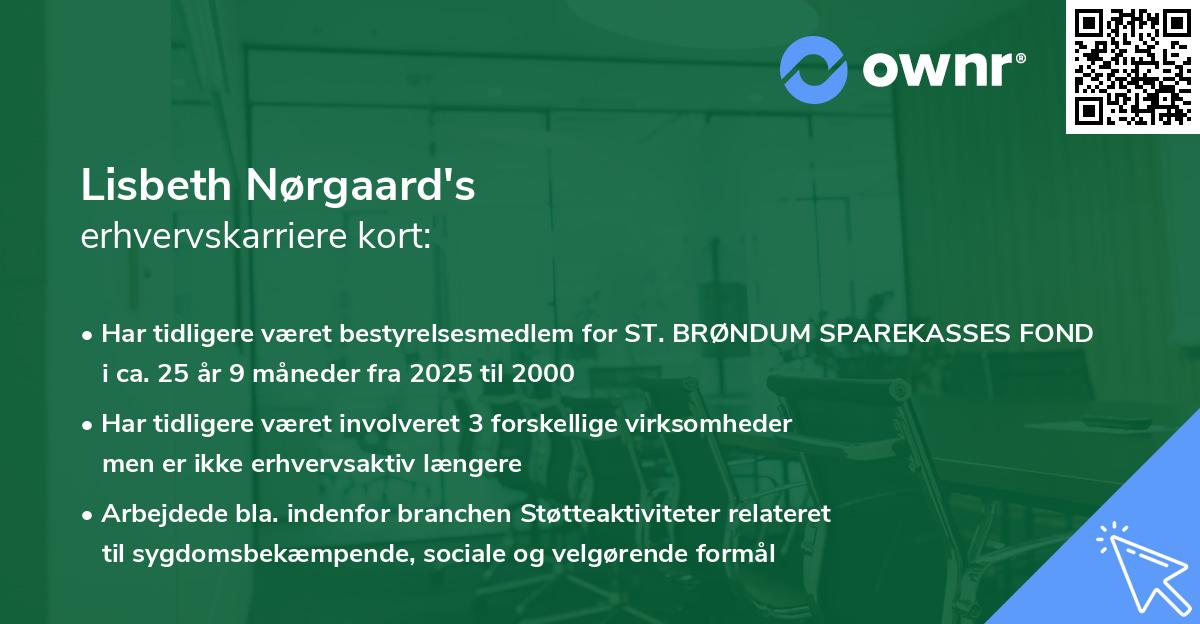 ownr®

Lisbeth Nørgaard's
erhvervskarriere kort:

• Har tidligere været bestyrelsesmedlem for ST. BRØNDUM SPAREKASSES FOND i ca. 25 år 9 måneder fra 2025 til 2000

• Har tidligere været involveret 3 forskellige virksomheder men er ikke erhvervsaktiv længere

• Arbejdede bla. indenfor branchen Støtteaktiviteter relateret til sygdomsbekæmpende, sociale og velgørende formål